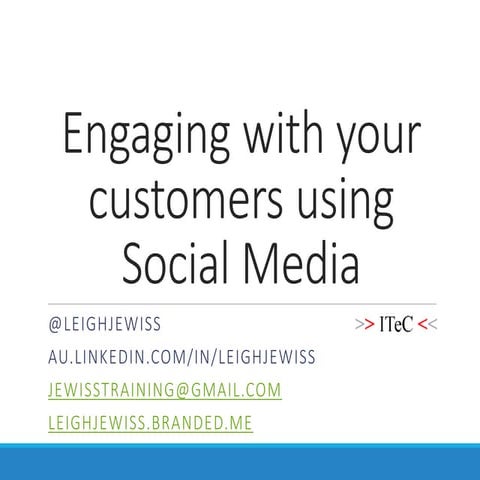 Engaging with your customers using Social Media

@LEIGHJEWISS

>> ITeC <<

AU.LINKEDIN.COM/IN/LEIGHJEWISS

JEWISSTRAINING@GMAIL.COM

LEIGHJEWISS.BRANDED.ME